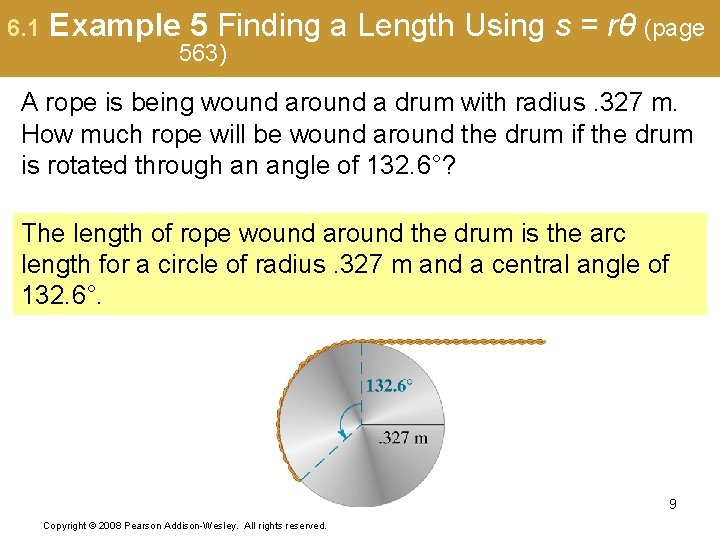 6.1 Example 5 Finding a Length Using $s = r\theta$ (page 563)

A rope is being wound around a drum with radius .327 m. How much rope will be wound around the drum if the drum is rotated through an angle of 132.6°?

The length of rope wound around the drum is the arc length for a circle of radius .327 m and a central angle of 132.6°.

132.6°

.327 m

9

Copyright © 2008 Pearson Addison-Wesley. All rights reserved.